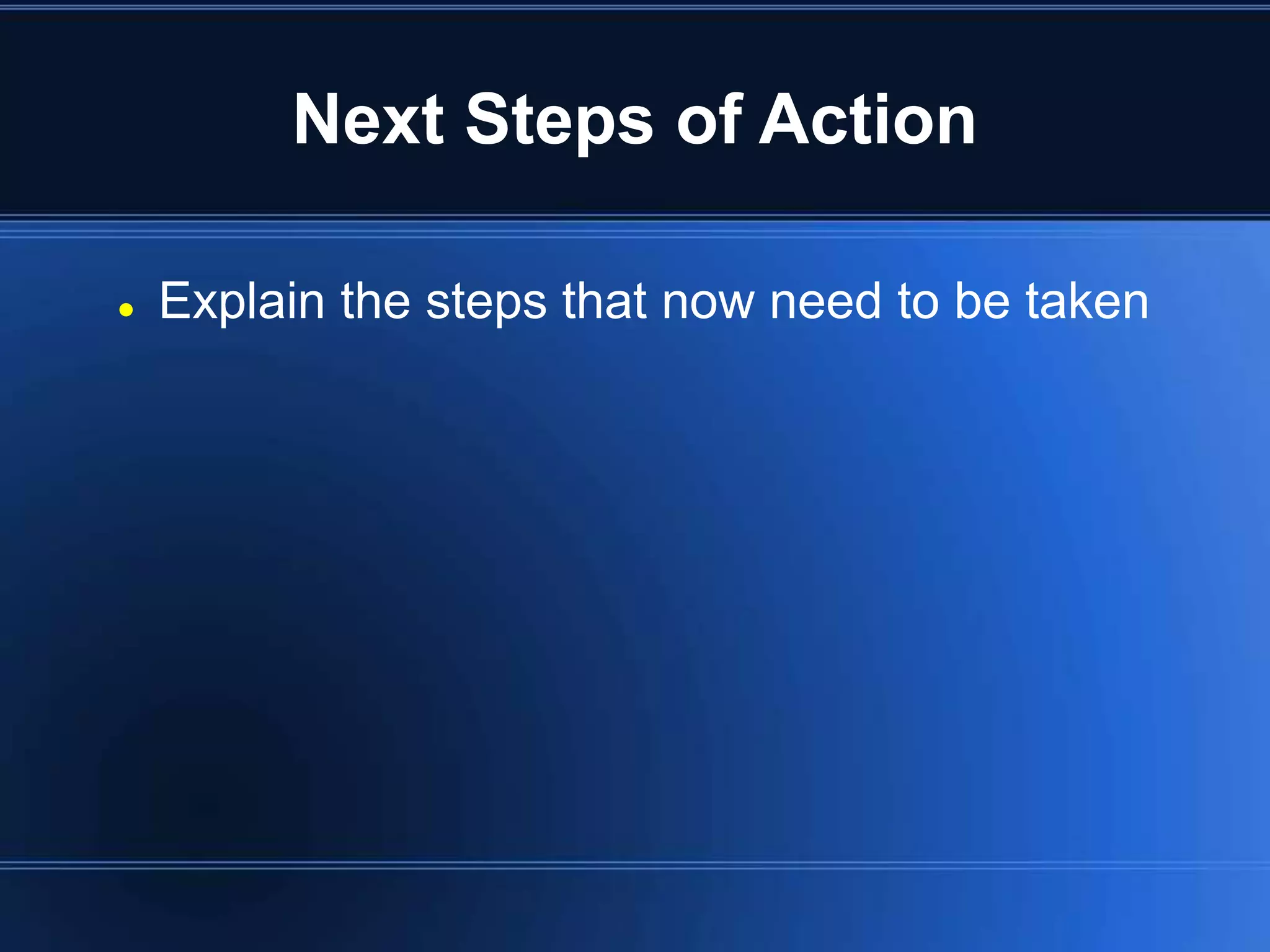 Next Steps of Action

- Explain the steps that now need to be taken